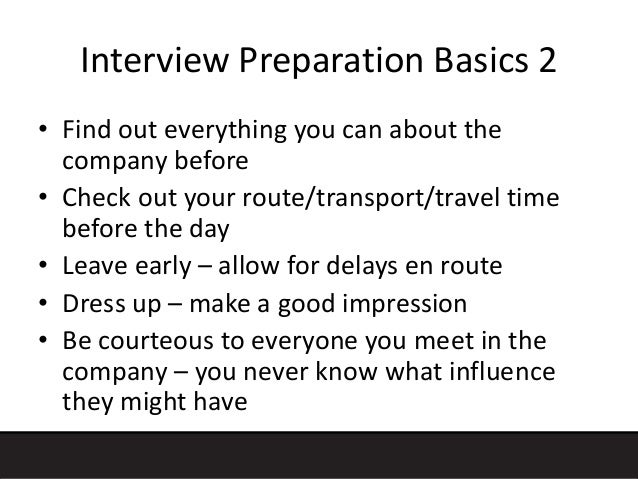 Interview Preparation Basics 2

• Find out everything you can about the company before
• Check out your route/transport/travel time before the day
• Leave early – allow for delays en route
• Dress up – make a good impression
• Be courteous to everyone you meet in the company – you never know what influence they might have